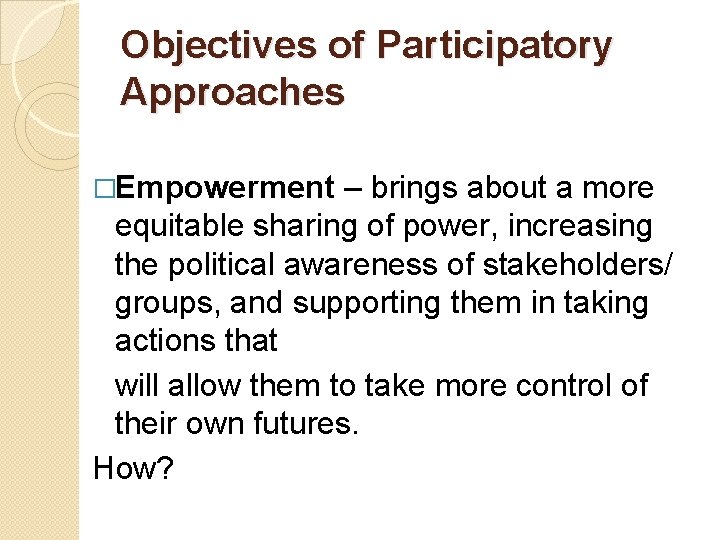 Objectives of Participatory Approaches

□Empowerment – brings about a more equitable sharing of power, increasing the political awareness of stakeholders/ groups, and supporting them in taking actions that

will allow them to take more control of their own futures.

How?